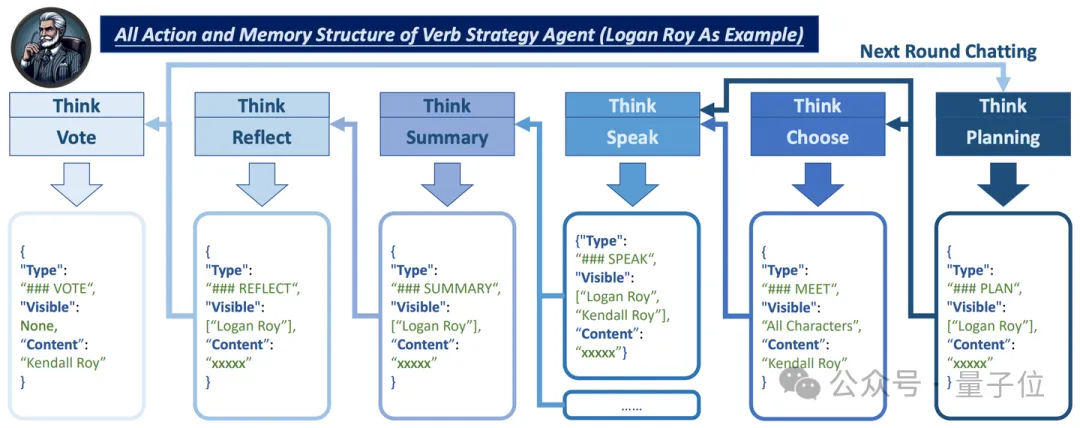 All Action and Memory Structure of Verb Strategy Agent (Logan Roy As Example)

Next Round Chatting

Think
Vote

{
"Type":
"### VOTE",
"Visible":
None,
"Content":
"Kendall Roy"
}

Think
Reflect

{
"Type":
"### REFLECT",
"Visible":
["Logan Roy"],
"Content":
"xxxxx"
}

Think
Summary

{
"Type":
"### SUMMARY",
"Visible":
["Logan Roy"],
"Content":
"xxxxx"
}

Think
Speak

{"Type":
"### SPEAK",
"Visible":
["Logan Roy",
"Kendall Roy"],
"Content":
"xxxxx"}

......

Think
Choose

{
"Type":
"### MEET",
"Visible":
"All Characters",
"Content":
"Kendall Roy"
}

Think
Planning

{
"Type":
"### PLAN",
"Visible":
["Logan Roy"],
"Content":
"xxxxx"
}

公众号 · 量子位